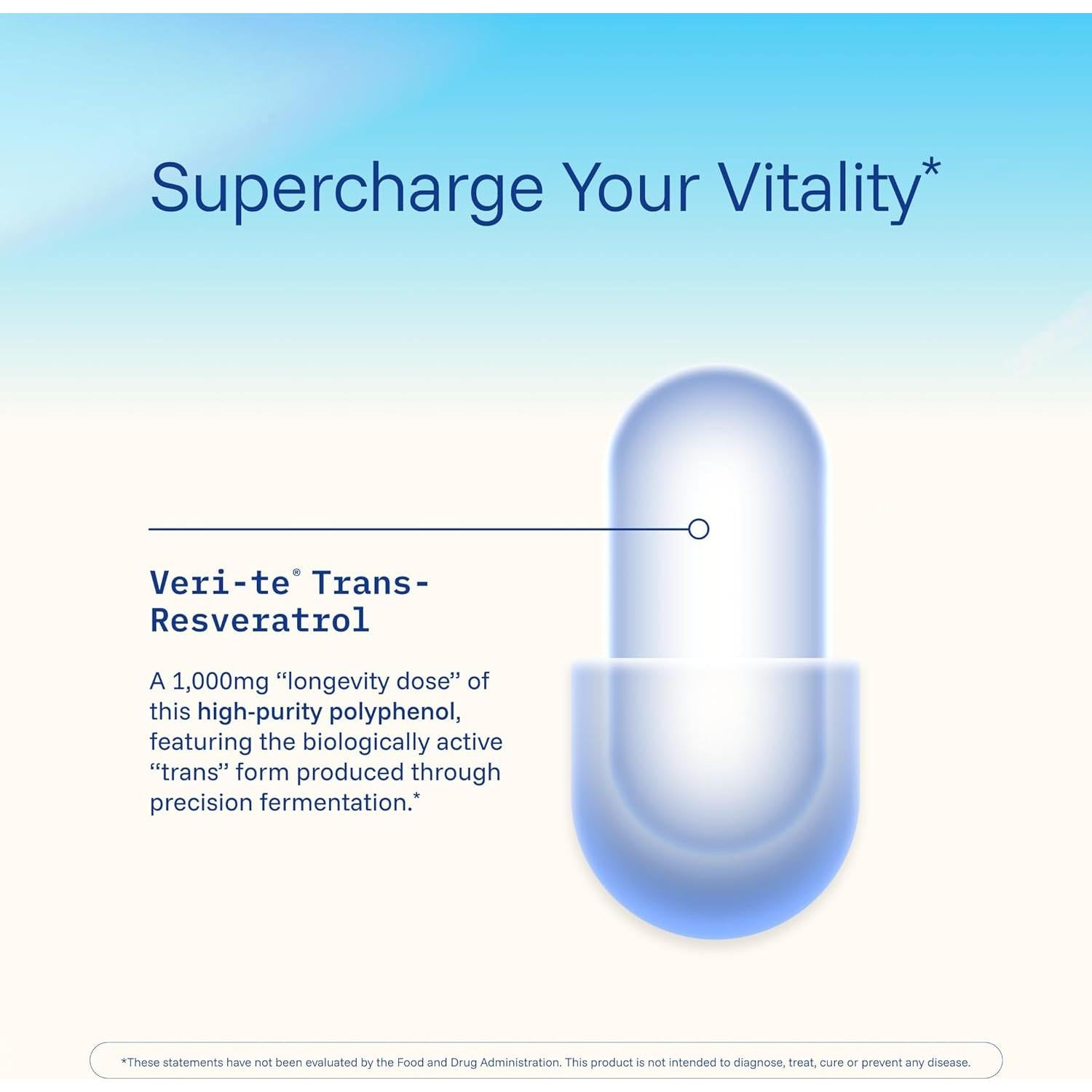 Supercharge Your Vitality*

Veri-te® Trans-Resveratrol

A 1,000mg “longevity dose” of this high-purity polyphenol, featuring the biologically active “trans” form produced through precision fermentation.*

*These statements have not been evaluated by the Food and Drug Administration. This product is not intended to diagnose, treat, cure or prevent any disease.